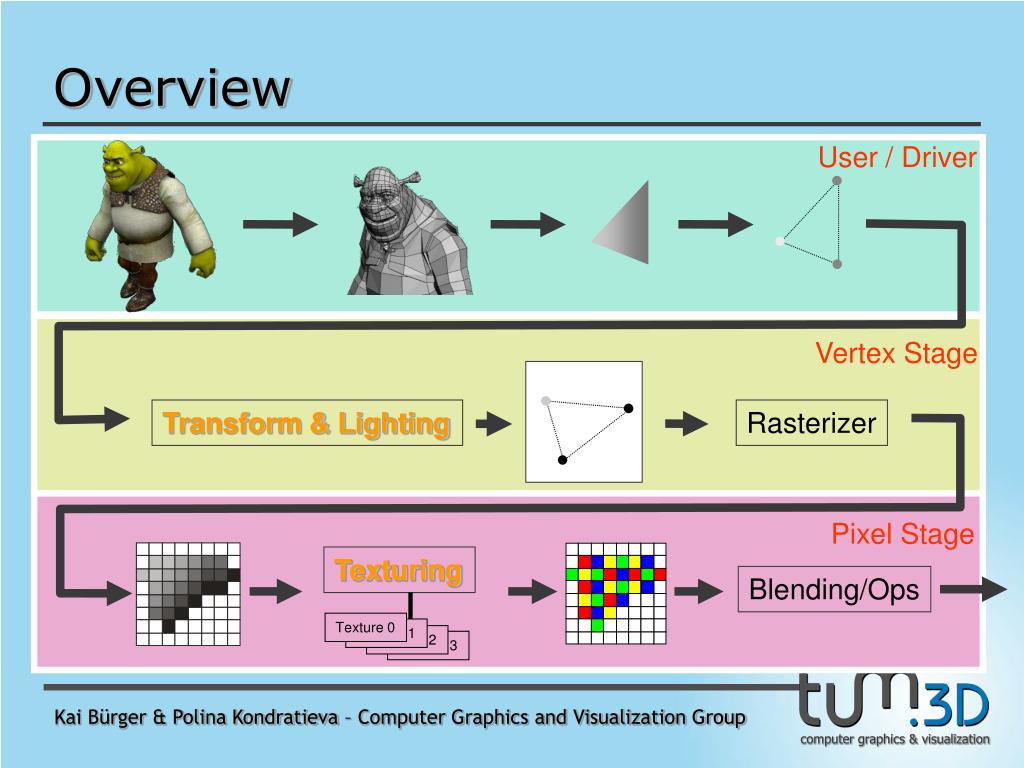 Overview

User / Driver

Vertex Stage

Transform & Lighting

Rasterizer

Pixel Stage

Texturing

Texture 0

1

2

3

Blending/Ops

Kai Bürger & Polina Kondratieva – Computer Graphics and Visualization Group

tum.3D

computer graphics & visualization